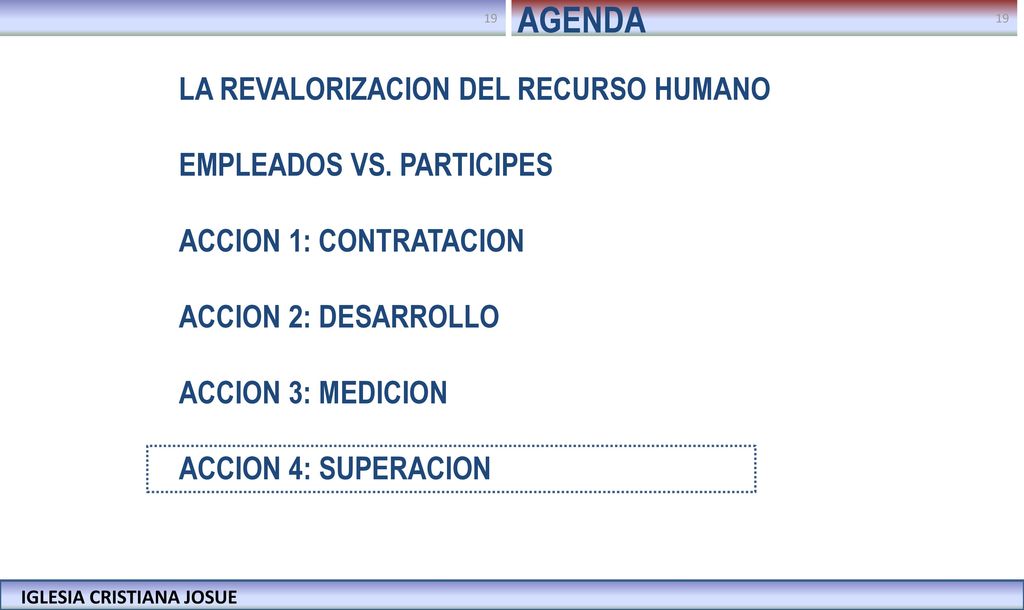 19

AGENDA

19

LA REVALORIZACION DEL RECURSO HUMANO

EMPLEADOS VS. PARTICIPES

ACCION 1: CONTRATACION

ACCION 2: DESARROLLO

ACCION 3: MEDICION

ACCION 4: SUPERACION

IGLESIA CRISTIANA JOSUE